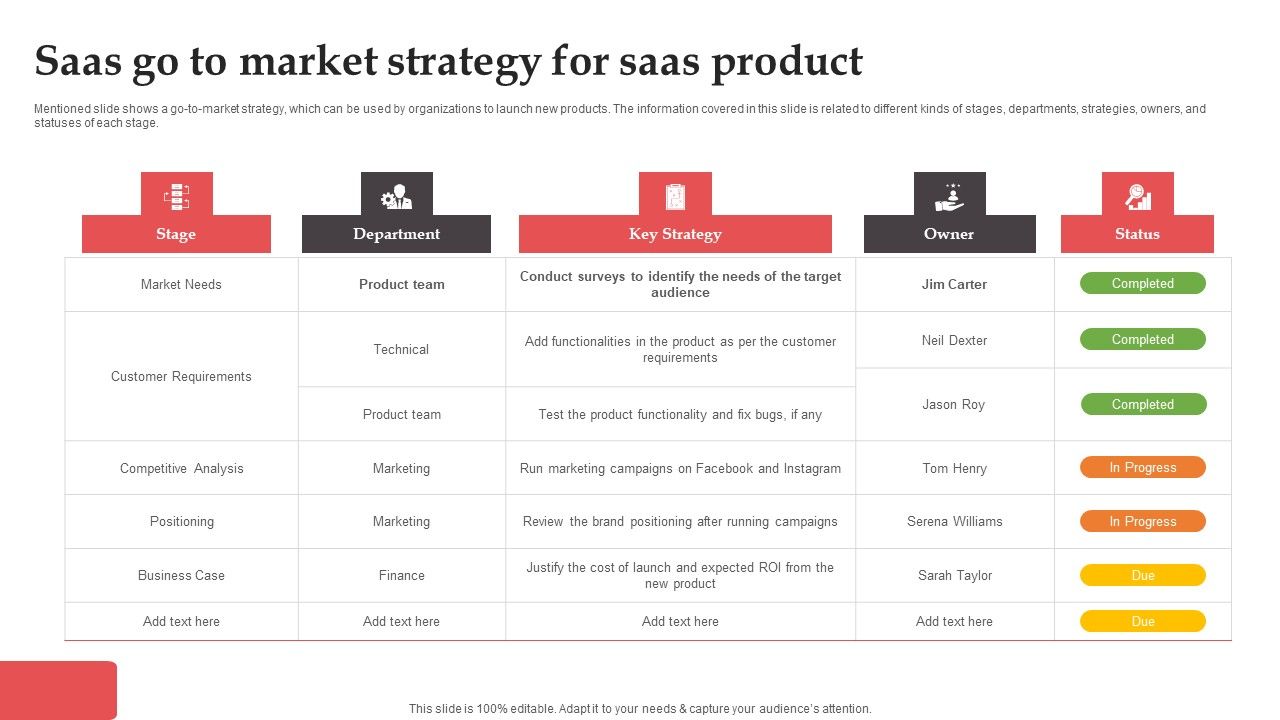 Saas go to market strategy for saas product

Mentioned slide shows a go-to-market strategy, which can be used by organizations to launch new products. The information covered in this slide is related to different kinds of stages, departments, strategies, owners, and statuses of each stage.

| Stage | Department | Key Strategy | Owner | Status |
|---|---|---|---|---|
| Market Needs | Product team | Conduct surveys to identify the needs of the target audience | Jim Carter | Completed |
| Customer Requirements | Technical | Add functionalities in the product as per the customer requirements | Neil Dexter | Completed |
| | Product team | Test the product functionality and fix bugs, if any | Jason Roy | Completed |
| Competitive Analysis | Marketing | Run marketing campaigns on Facebook and Instagram | Tom Henry | In Progress |
| Positioning | Marketing | Review the brand positioning after running campaigns | Serena Williams | In Progress |
| Business Case | Finance | Justify the cost of launch and expected ROI from the new product | Sarah Taylor | Due |
| Add text here | Add text here | Add text here | Add text here | Due |

This slide is 100% editable. Adapt it to your needs & capture your audience's attention.